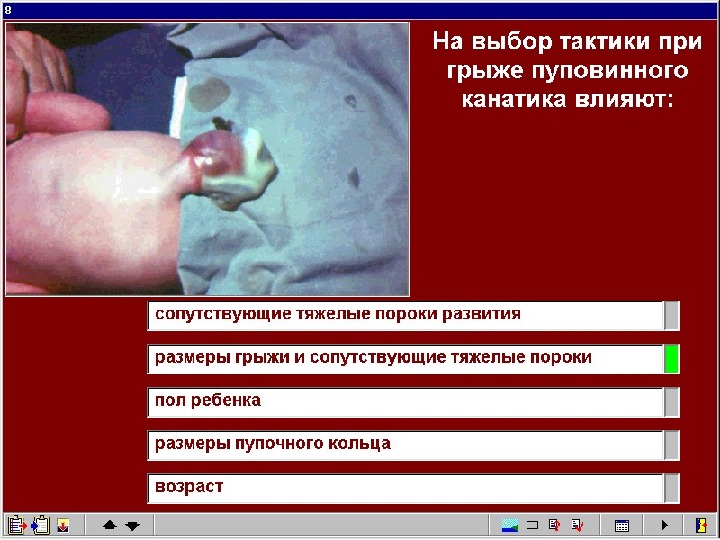 8

На выбор тактики при грыже пуповинного канатика влияют:

сопутствующие тяжелые пороки развития

размеры грыжи и сопутствующие тяжелые пороки

пол ребенка

размеры пупочного кольца

возраст